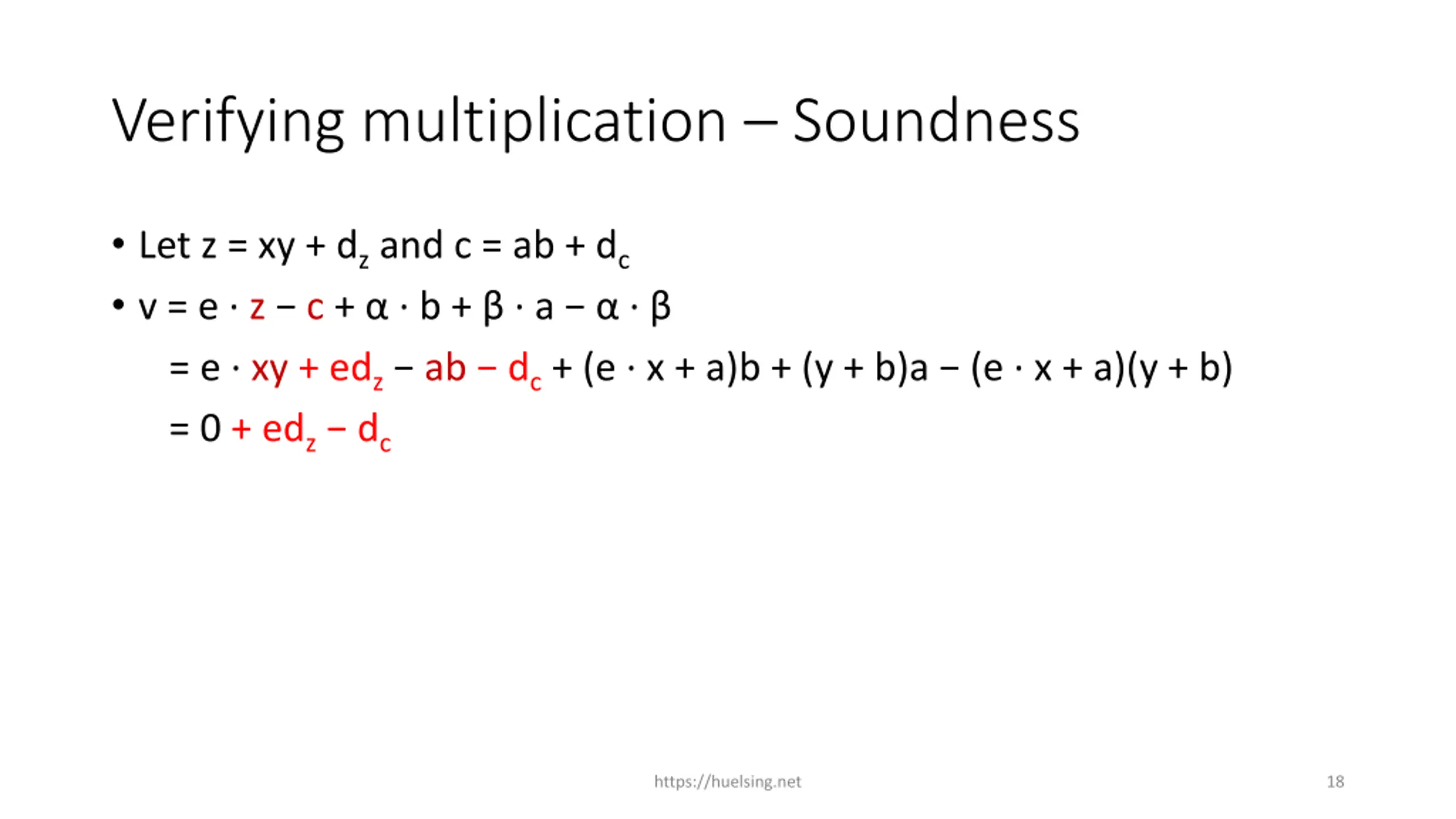 Verifying multiplication – Soundness

• Let $z = xy + d_z$ and $c = ab + d_c$

• $v = e \cdot z - c + \alpha \cdot b + \beta \cdot a - \alpha \cdot \beta$

$= e \cdot xy + ed_z - ab - d_c + (e \cdot x + a)b + (y + b)a - (e \cdot x + a)(y + b)$

$= 0 + ed_z - d_c$

https://huelsing.net

18